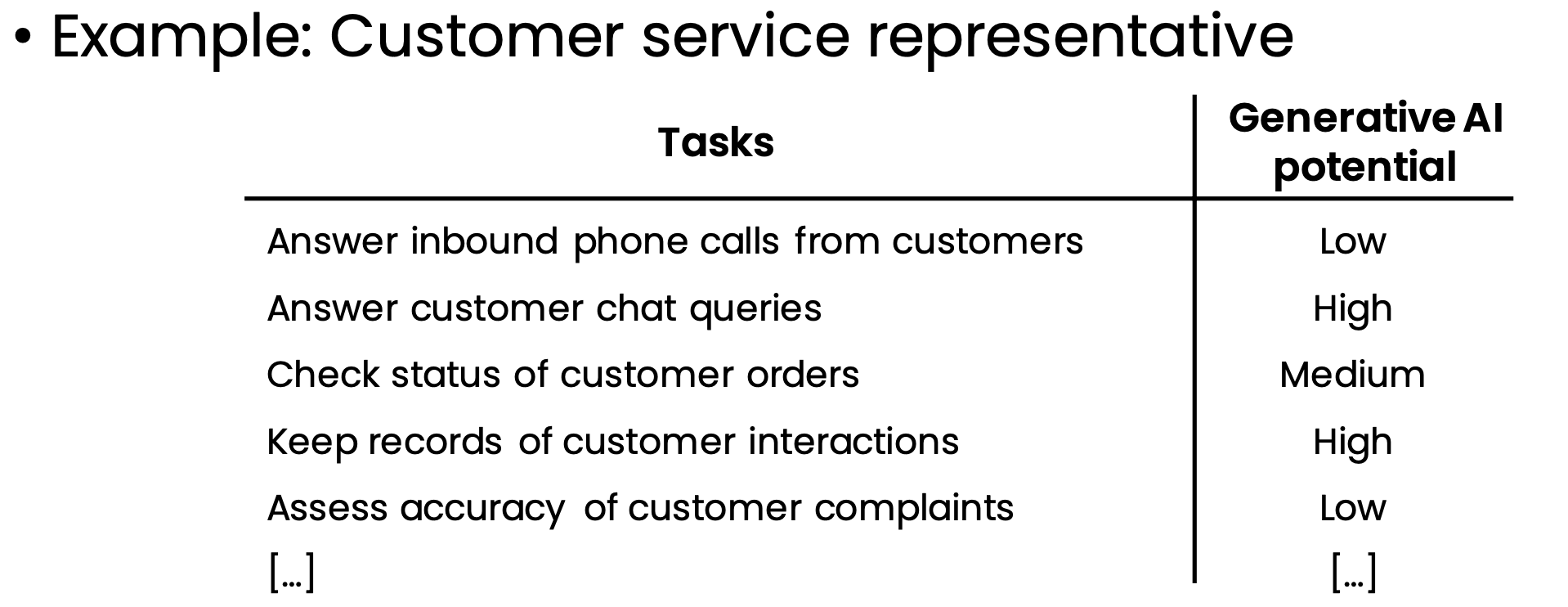 • Example: Customer service representative

| Tasks | Generative AI potential |
|---|---|
| Answer inbound phone calls from customers | Low |
| Answer customer chat queries | High |
| Check status of customer orders | Medium |
| Keep records of customer interactions | High |
| Assess accuracy of customer complaints | Low |
| […] | […] |